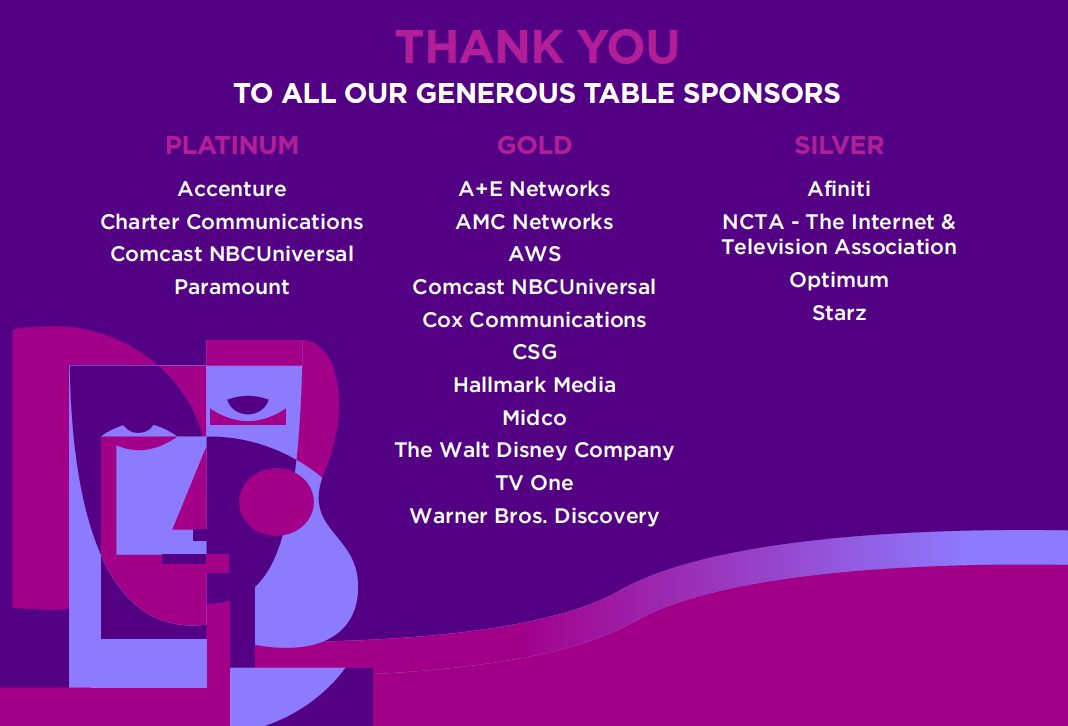 THANK YOU
TO ALL OUR GENEROUS TABLE SPONSORS

PLATINUM
Accenture
Charter Communications
Comcast NBCUniversal
Paramount

GOLD
A+E Networks
AMC Networks
AWS
Comcast NBCUniversal
Cox Communications
CSG
Hallmark Media
Midco
The Walt Disney Company
TV One
Warner Bros. Discovery

SILVER
Afiniti
NCTA - The Internet & Television Association
Optimum
Starz